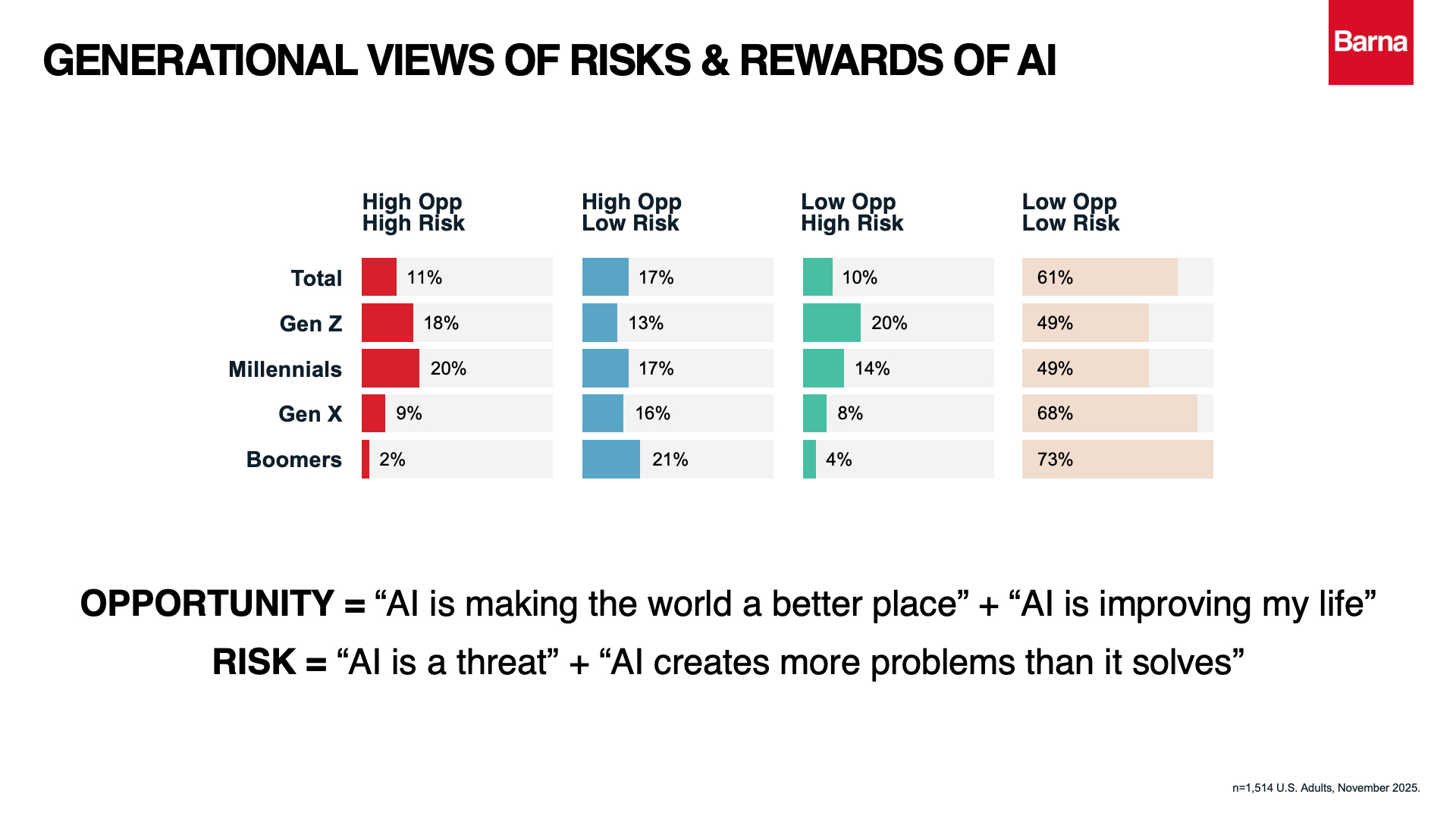 GENERATIONAL VIEWS OF RISKS & REWARDS OF AI

Barna

| | High Opp High Risk | High Opp Low Risk | Low Opp High Risk | Low Opp Low Risk |
|---|---|---|---|---|
| Total | 11% | 17% | 10% | 61% |
| Gen Z | 18% | 13% | 20% | 49% |
| Millennials | 20% | 17% | 14% | 49% |
| Gen X | 9% | 16% | 8% | 68% |
| Boomers | 2% | 21% | 4% | 73% |

OPPORTUNITY = “AI is making the world a better place” + “AI is improving my life”

RISK = “AI is a threat” + “AI creates more problems than it solves”

n=1,514 U.S. Adults, November 2025.